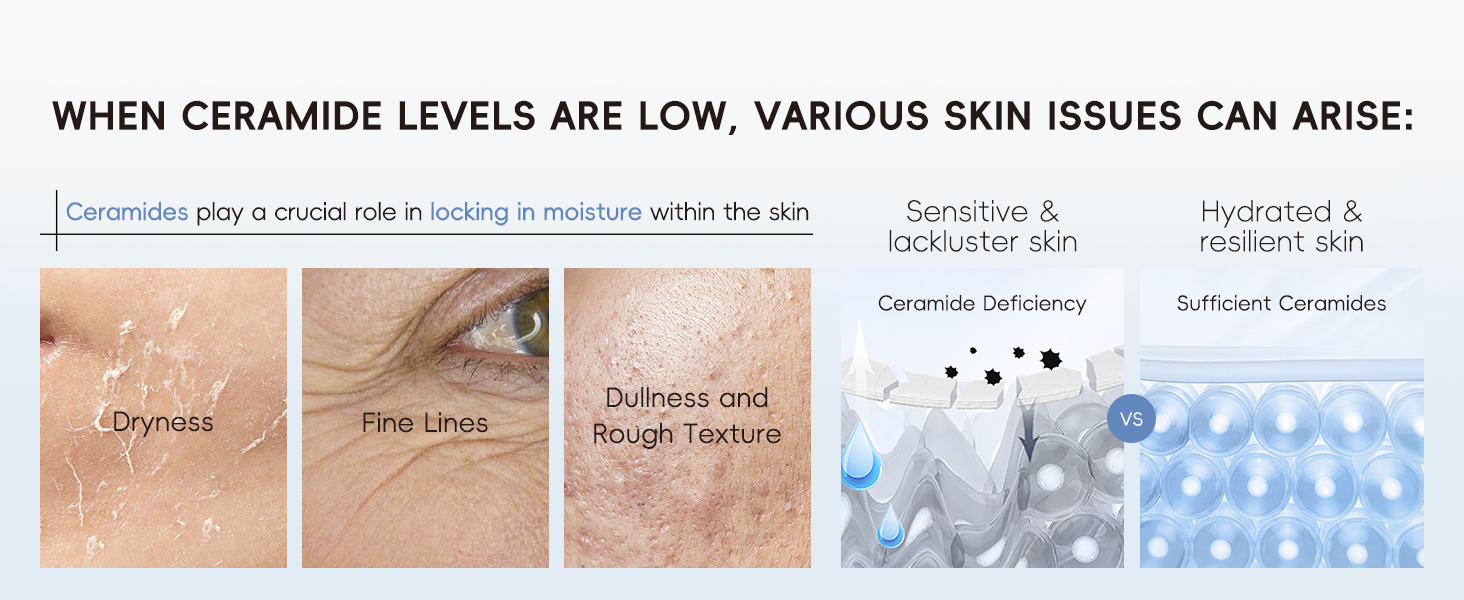 WHEN CERAMIDE LEVELS ARE LOW, VARIOUS SKIN ISSUES CAN ARISE:

Ceramides play a crucial role in locking in moisture within the skin

Dryness

Fine Lines

Dullness and Rough Texture

Sensitive & lackluster skin

Ceramide Deficiency

VS

Hydrated & resilient skin

Sufficient Ceramides